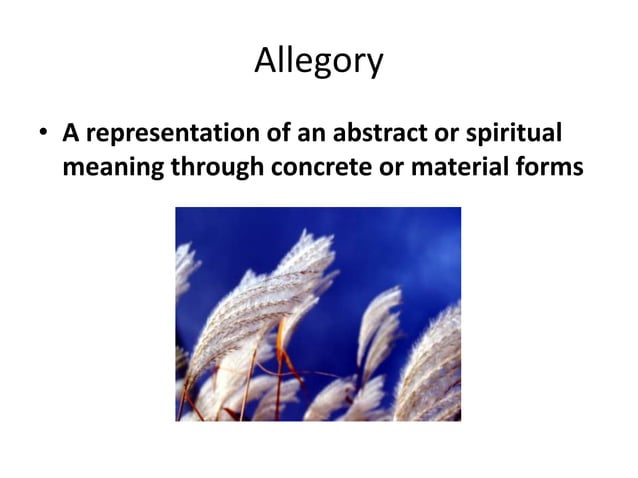 Allegory

• A representation of an abstract or spiritual meaning through concrete or material forms